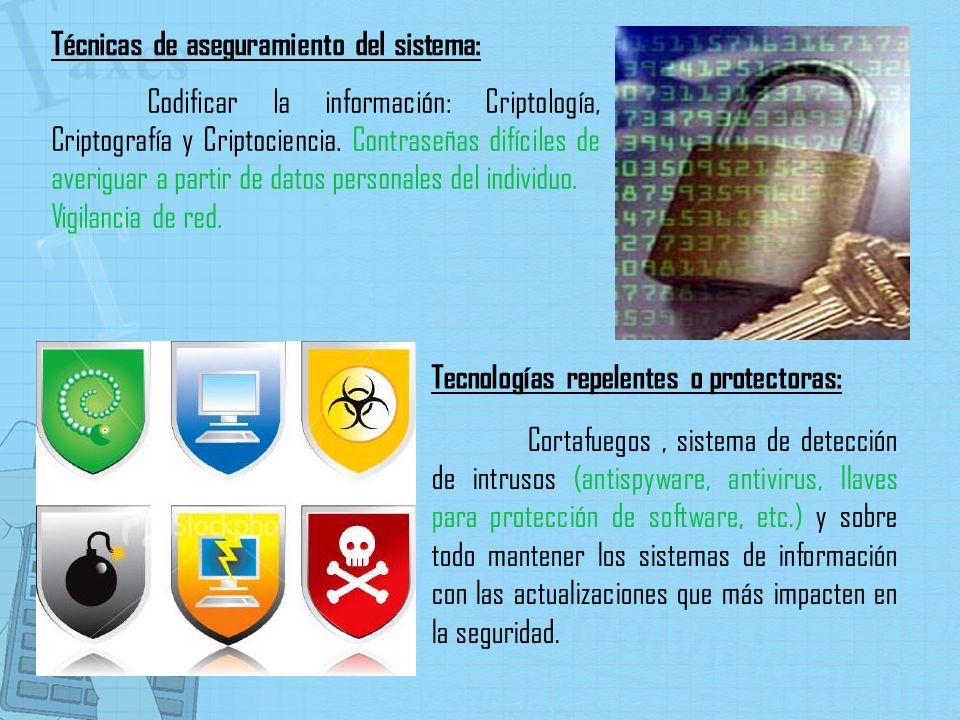 Técnicas de aseguramiento del sistema:

Codificar la información: Criptología, Criptografía y Criptociencia. Contraseñas difíciles de averiguar a partir de datos personales del individuo. Vigilancia de red.

Tecnologías repelentes o protectoras:

Cortafuegos , sistema de detección de intrusos (antispyware, antivirus, llaves para protección de software, etc.) y sobre todo mantener los sistemas de información con las actualizaciones que más impacten en la seguridad.